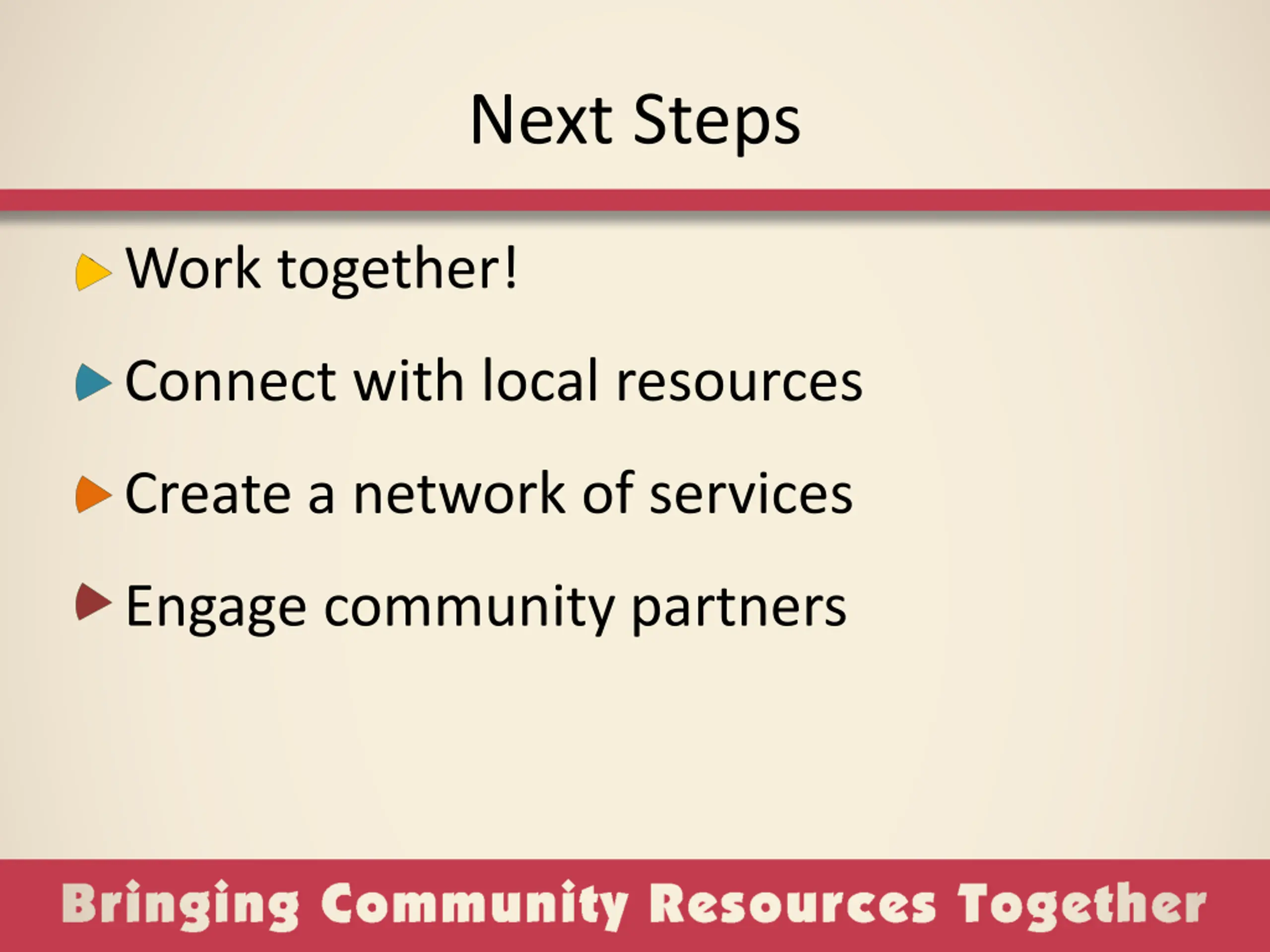 Next Steps

Work together!

Connect with local resources

Create a network of services

Engage community partners

Bringing Community Resources Together